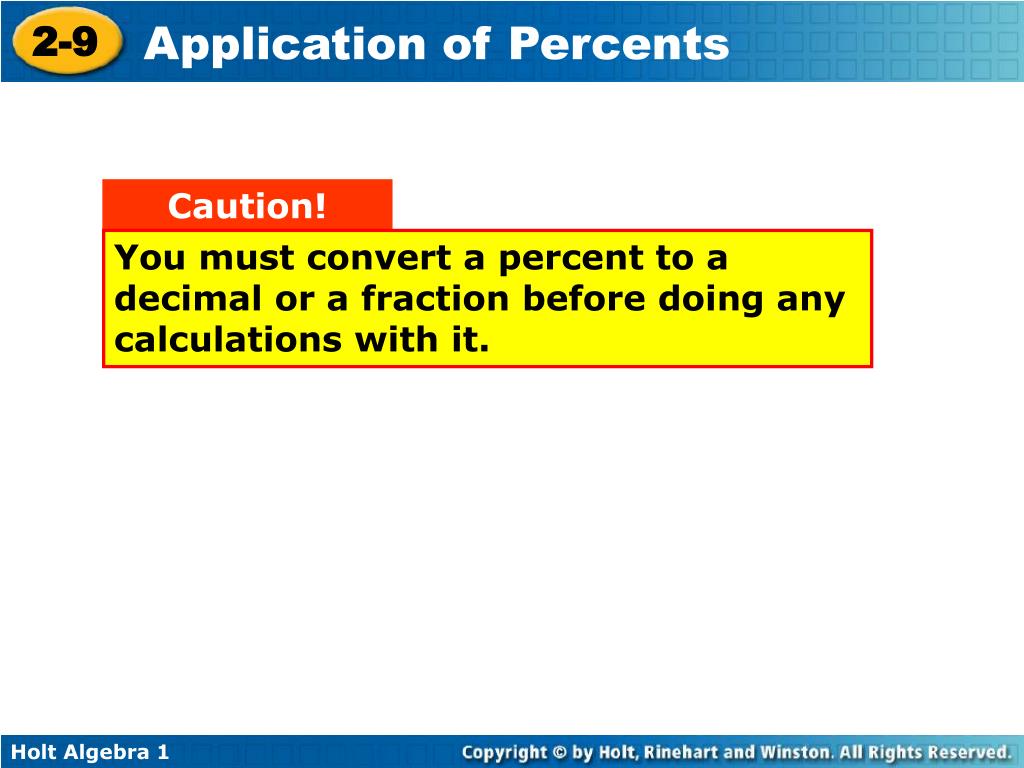 2-9 Application of Percents

Caution!

You must convert a percent to a decimal or a fraction before doing any calculations with it.

Holt Algebra 1

Copyright © by Holt, Rinehart and Winston. All Rights Reserved.